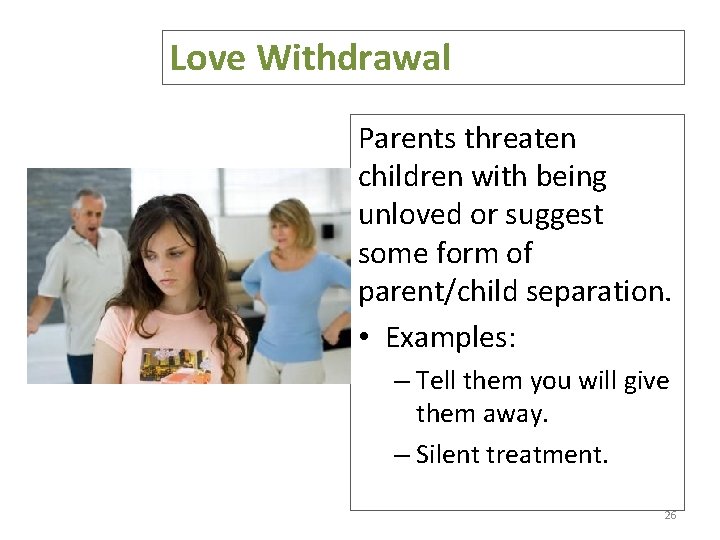 Love Withdrawal

Parents threaten children with being unloved or suggest some form of parent/child separation.

• Examples:
– Tell them you will give them away.
– Silent treatment.

26